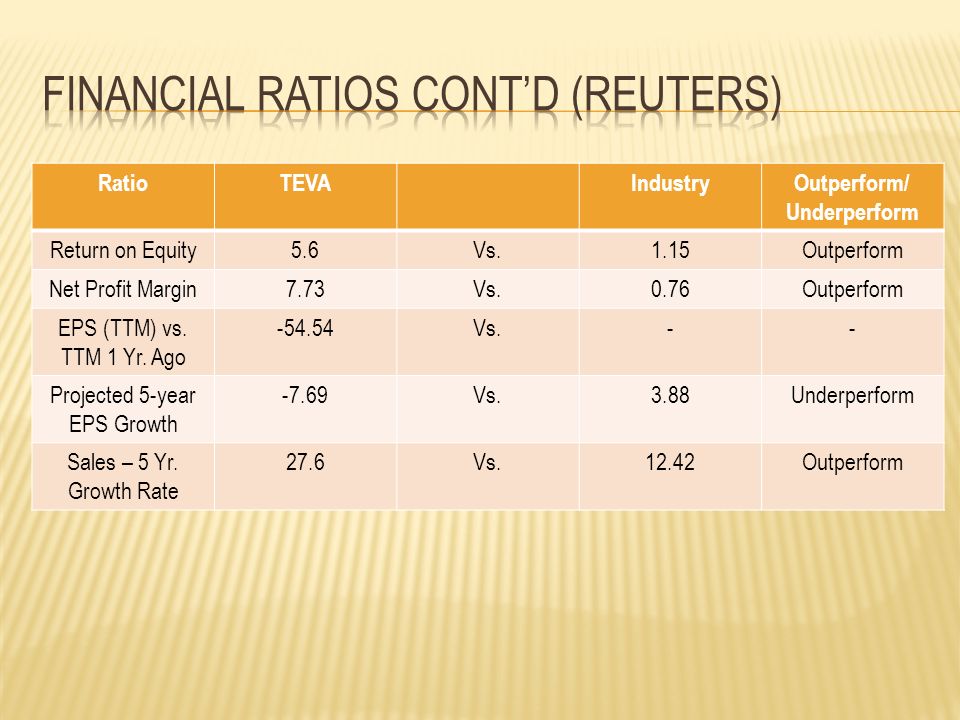 FINANCIAL RATIOS CONT'D (REUTERS)

| Ratio | TEVA | | Industry | Outperform/ Underperform |
|---|---|---|---|---|
| Return on Equity | 5.6 | Vs. | 1.15 | Outperform |
| Net Profit Margin | 7.73 | Vs. | 0.76 | Outperform |
| EPS (TTM) vs. TTM 1 Yr. Ago | -54.54 | Vs. | - | - |
| Projected 5-year EPS Growth | -7.69 | Vs. | 3.88 | Underperform |
| Sales – 5 Yr. Growth Rate | 27.6 | Vs. | 12.42 | Outperform |